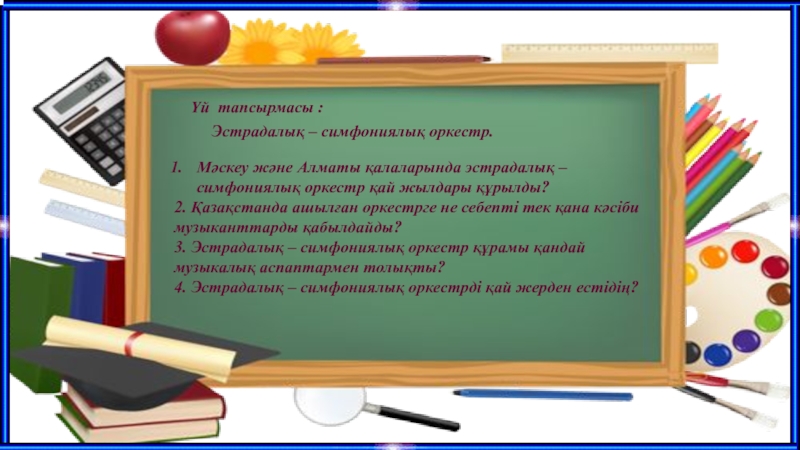 Үй тапсырмасы :

Эстрадалық – симфониялық оркестр.

1. Мәскеу және Алматы қалаларында эстрадалық – симфониялық оркестр қай жылдары құрылды?

2. Қазақстанда ашылған оркестрге не себепті тек қана кәсіби музыканттарды қабылдайды?

3. Эстрадалық – симфониялық оркестр құрамы қандай музыкалық аспаптармен толықты?

4. Эстрадалық – симфониялық оркестрді қай жерден естідің?